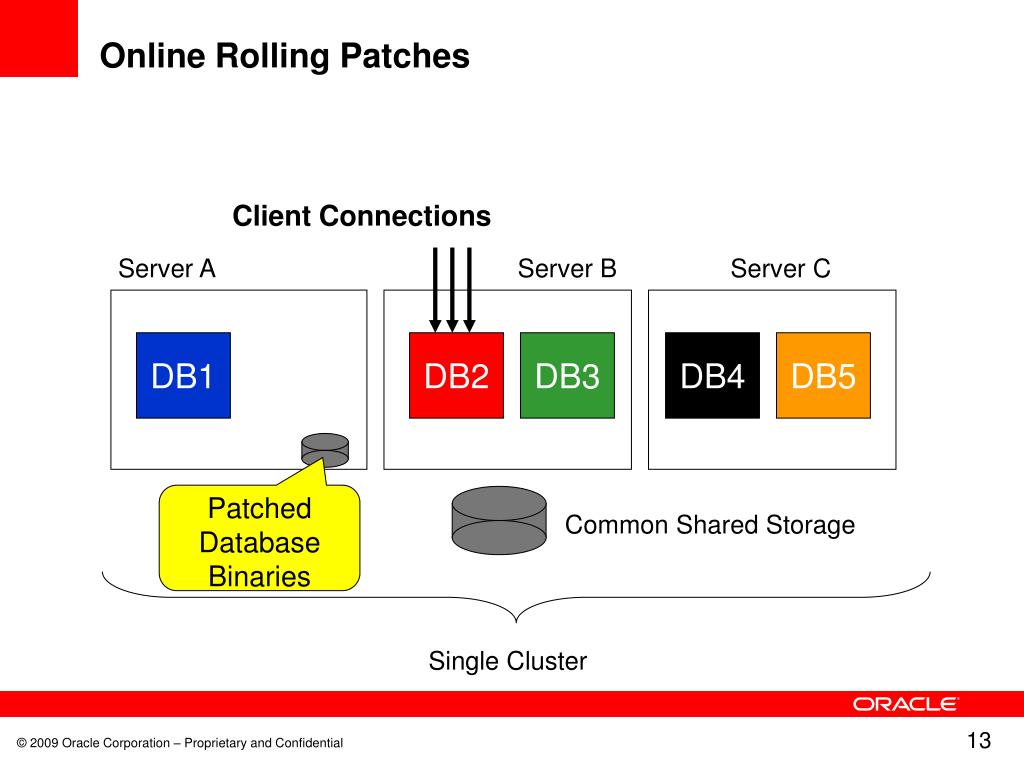 Online Rolling Patches

Client Connections

Server A

Server B

Server C

DB1

DB2

DB3

DB4

DB5

Patched Database Binaries

Common Shared Storage

Single Cluster

ORACLE

© 2009 Oracle Corporation – Proprietary and Confidential

13